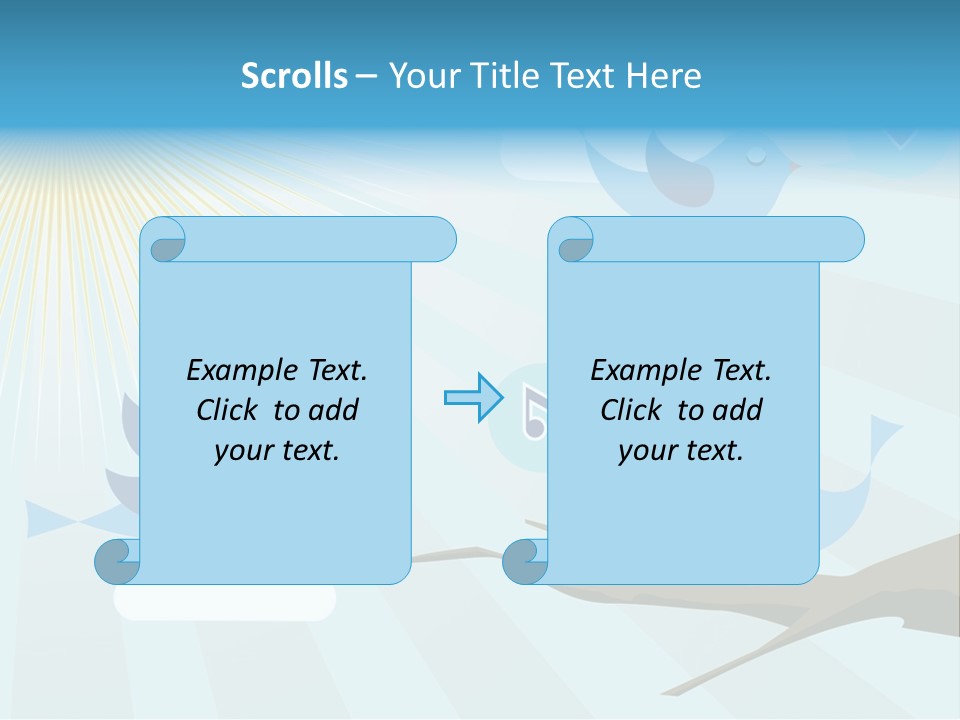 Scrolls – Your Title Text Here

Example Text. Click to add your text.

Example Text. Click to add your text.